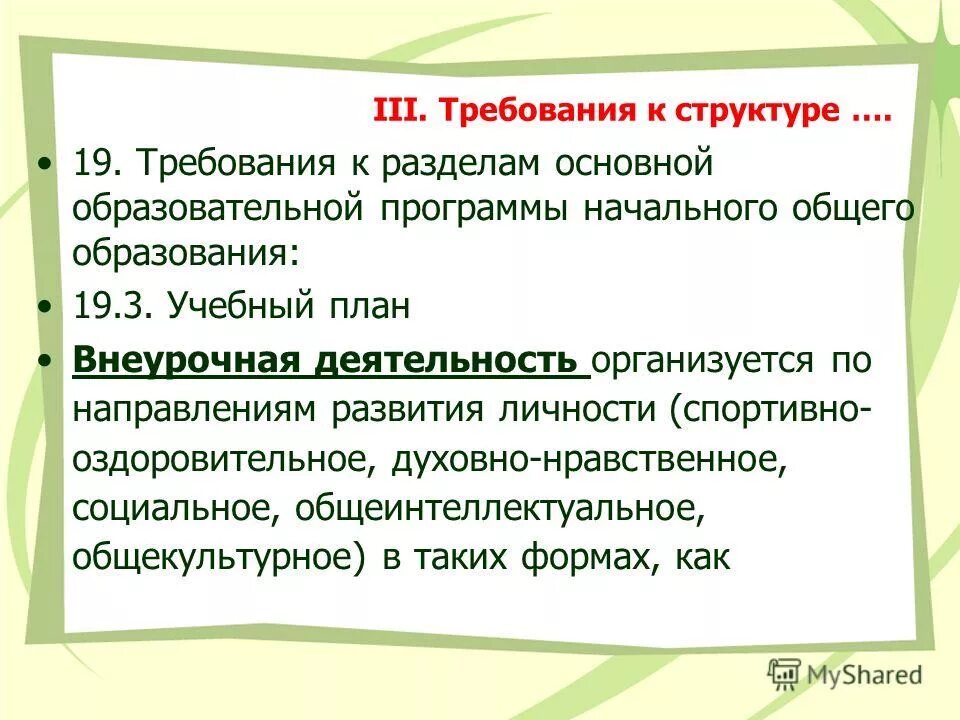 III. Требования к структуре ….

• 19. Требования к разделам основной образовательной программы начального общего образования:

• 19.3. Учебный план

• Внеурочная деятельность организуется по направлениям развития личности (спортивно-оздоровительное, духовно-нравственное, социальное, общеинтеллектуальное, общекультурное) в таких формах, как

MyShared